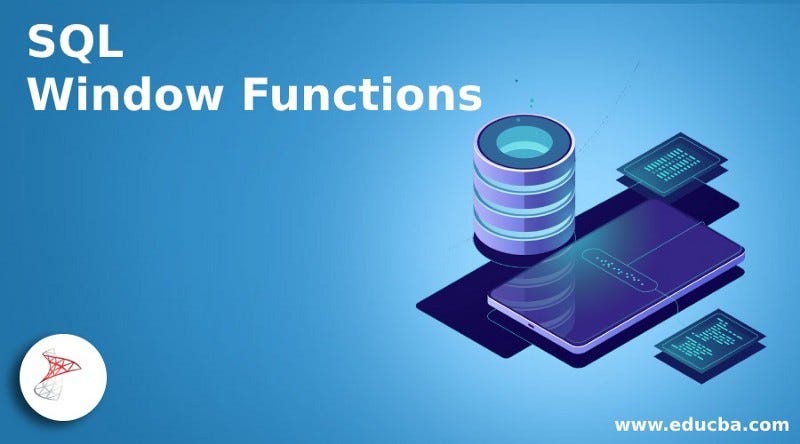 SQL
Window Functions

www.educba.com